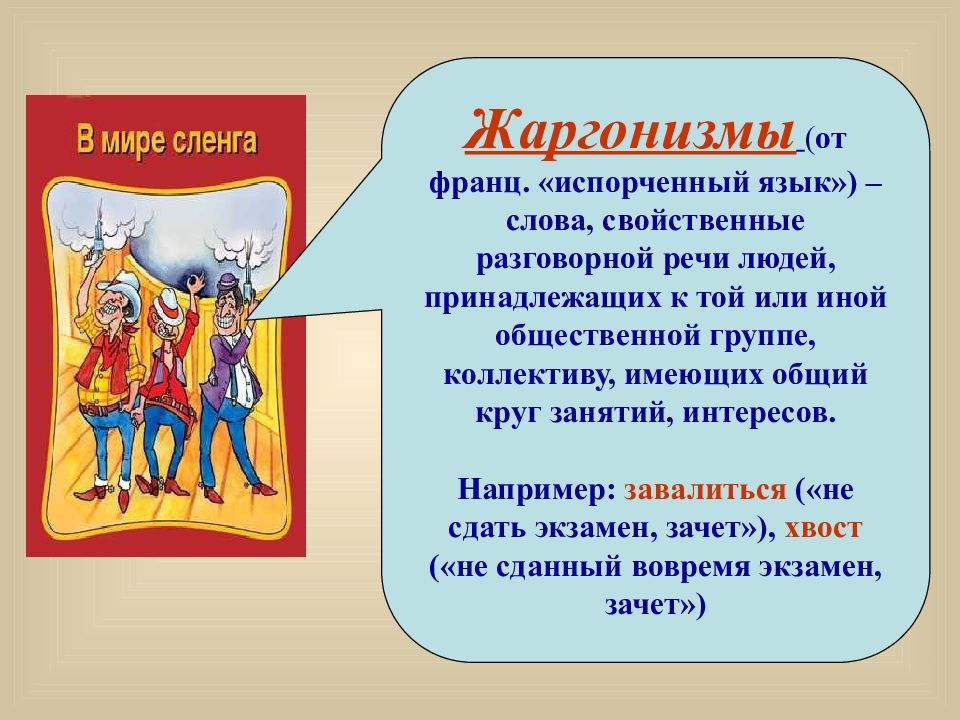 В мире сленга

Жаргонизмы (от франц. «испорченный язык») – слова, свойственные разговорной речи людей, принадлежащих к той или иной общественной группе, коллективу, имеющих общий круг занятий, интересов.

Например: завалиться («не сдать экзамен, зачет»), хвост («не сданный вовремя экзамен, зачет»)